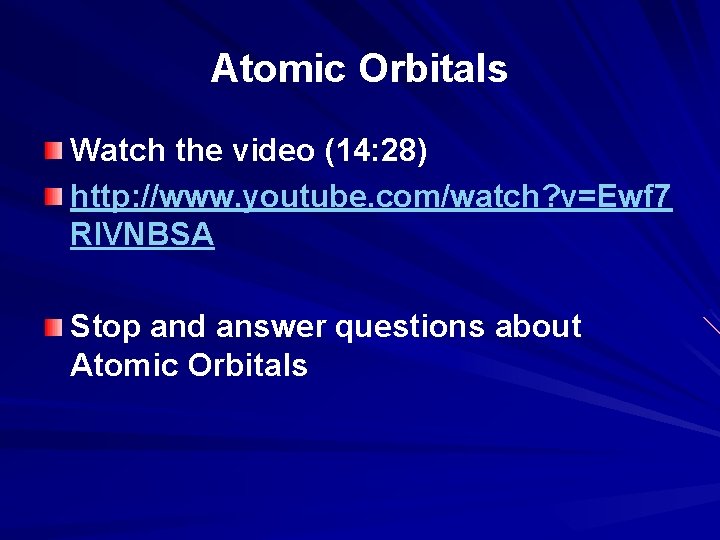 Atomic Orbitals

Watch the video (14:28)

http://www.youtube.com/watch?v=Ewf7RIVNBSA

Stop and answer questions about Atomic Orbitals